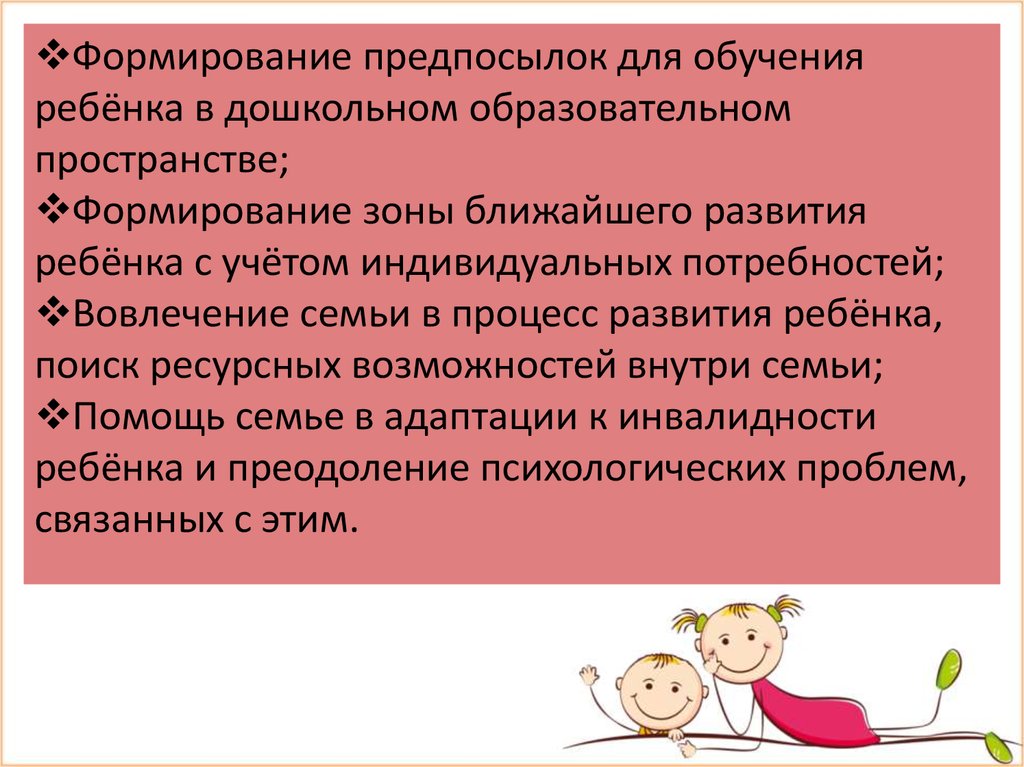 ❖Формирование предпосылок для обучения ребёнка в дошкольном образовательном пространстве;
❖Формирование зоны ближайшего развития ребёнка с учётом индивидуальных потребностей;
❖Вовлечение семьи в процесс развития ребёнка, поиск ресурсных возможностей внутри семьи;
❖Помощь семье в адаптации к инвалидности ребёнка и преодоление психологических проблем, связанных с этим.